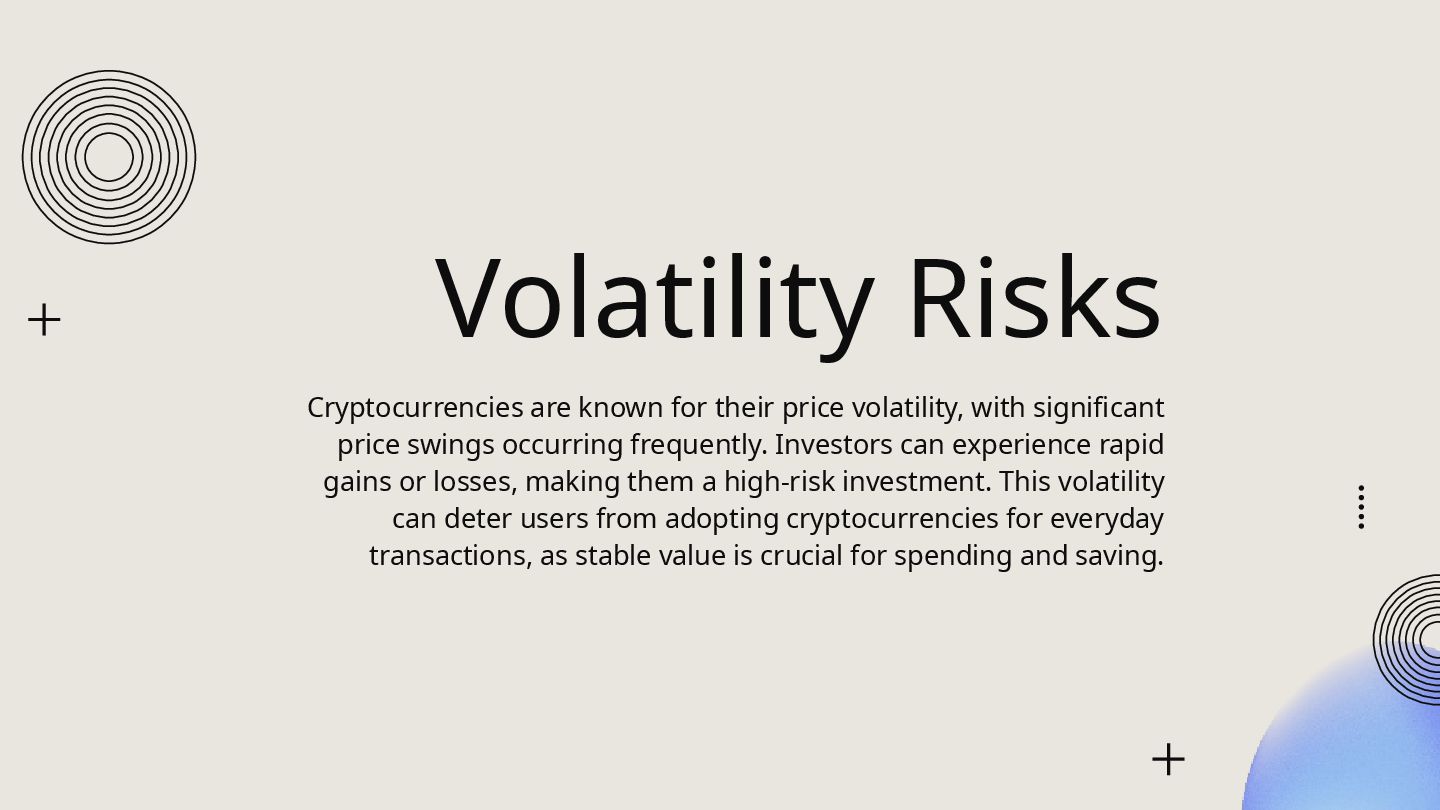 Volatility Risks

Cryptocurrencies are known for their price volatility, with significant price swings occurring frequently. Investors can experience rapid gains or losses, making them a high-risk investment. This volatility can deter users from adopting cryptocurrencies for everyday transactions, as stable value is crucial for spending and saving.